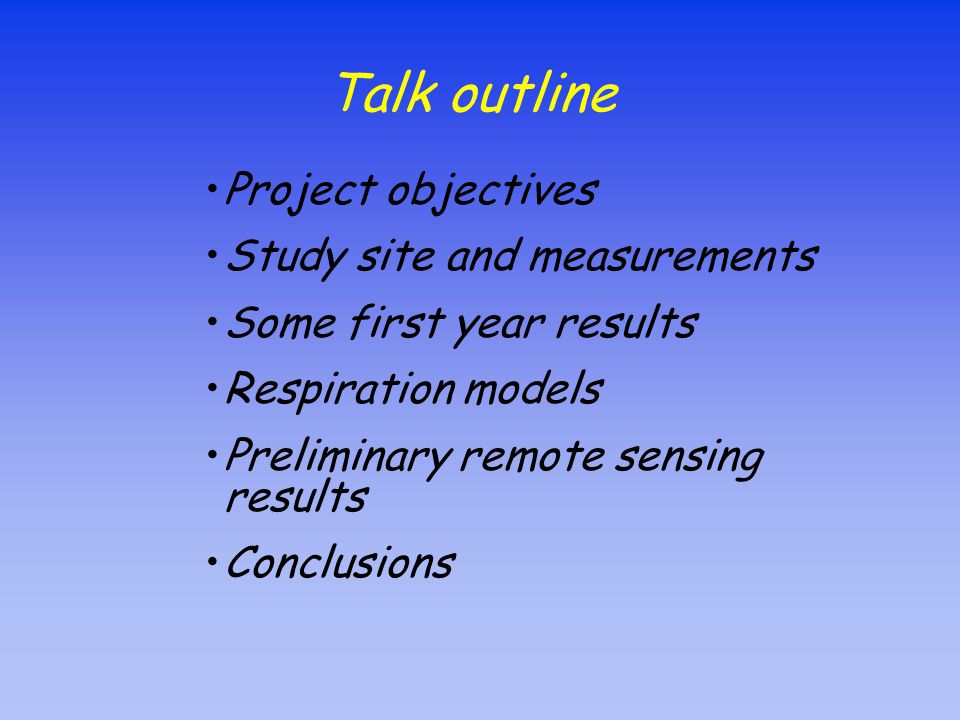 Talk outline

• Project objectives
• Study site and measurements
• Some first year results
• Respiration models
• Preliminary remote sensing results
• Conclusions